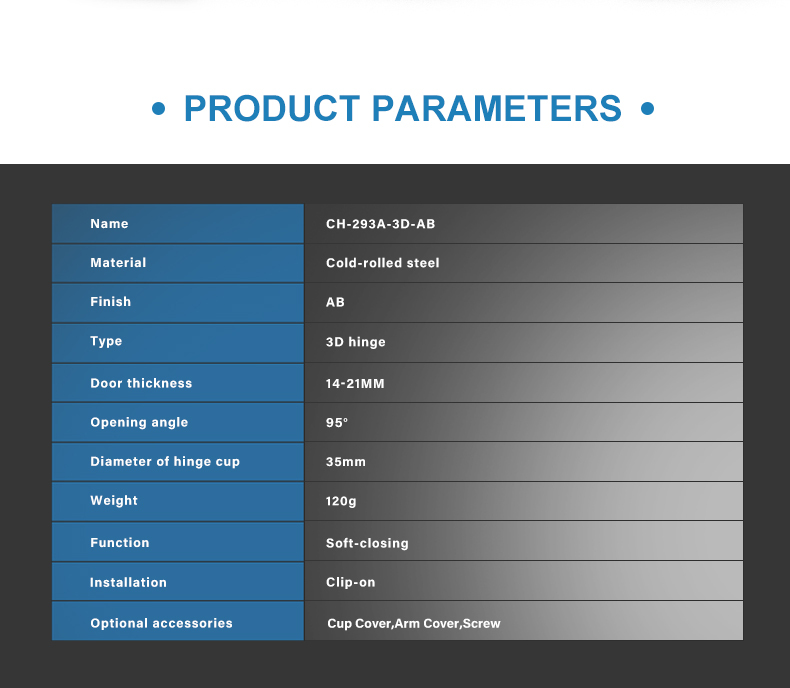 • PRODUCT PARAMETERS •

| Name | CH-293A-3D-AB |
|---|---|
| Material | Cold-rolled steel |
| Finish | AB |
| Type | 3D hinge |
| Door thickness | 14-21MM |
| Opening angle | 95° |
| Diameter of hinge cup | 35mm |
| Weight | 120g |
| Function | Soft-closing |
| Installation | Clip-on |
| Optional accessories | Cup Cover,Arm Cover,Screw |